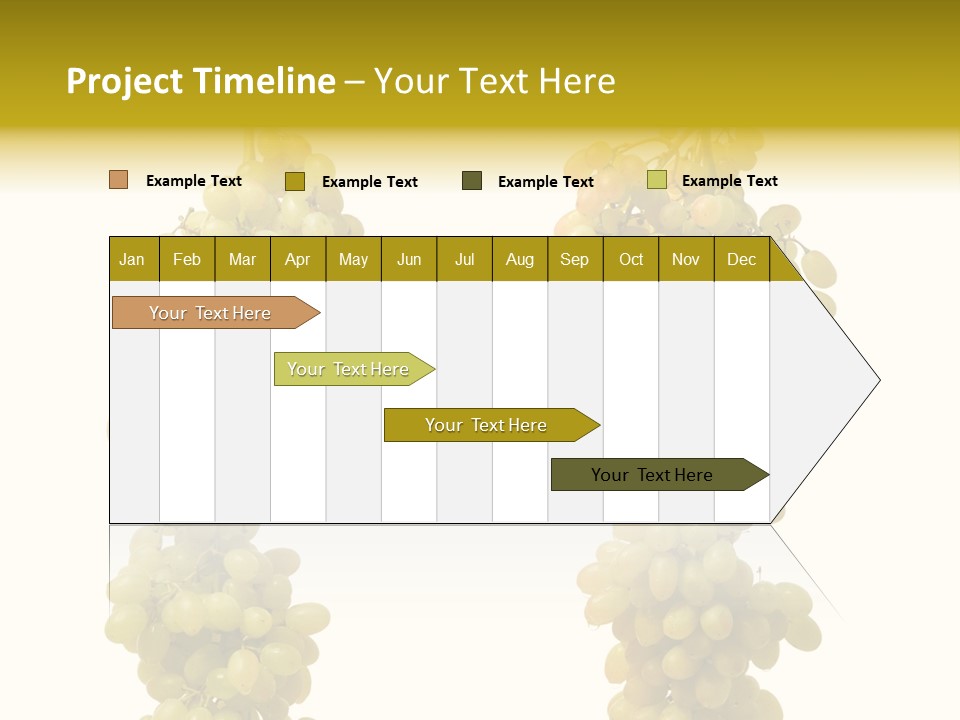 Project Timeline – Your Text Here

Example Text
Example Text
Example Text
Example Text

| Jan | Feb | Mar | Apr | May | Jun | Jul | Aug | Sep | Oct | Nov | Dec |
|---|---|---|---|---|---|---|---|---|---|---|---|

Your Text Here

Your Text Here

Your Text Here

Your Text Here